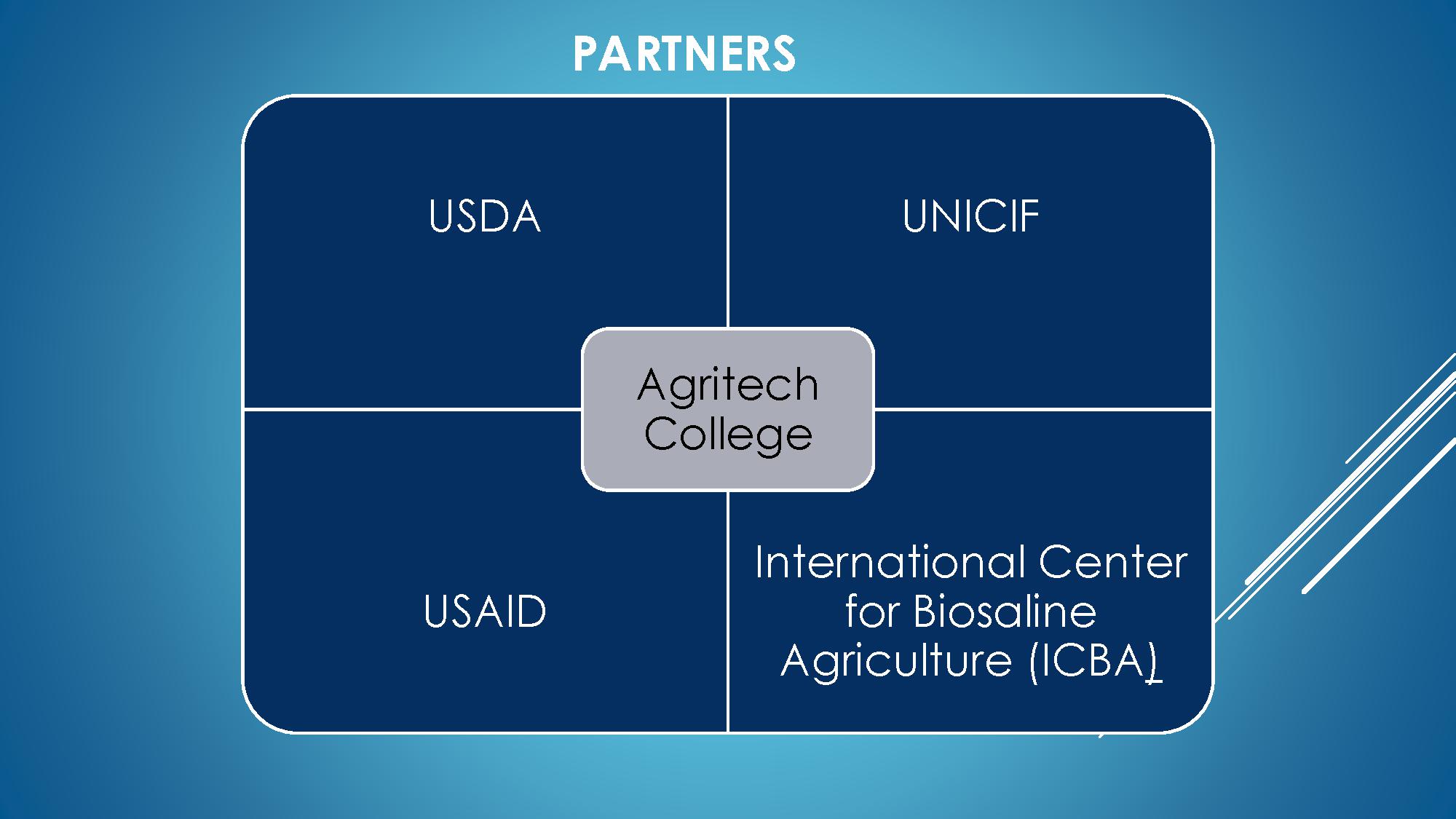 PARTNERS

USDA

UNICIF

Agritech College

USAID

International Center for Biosaline Agriculture (ICBA)